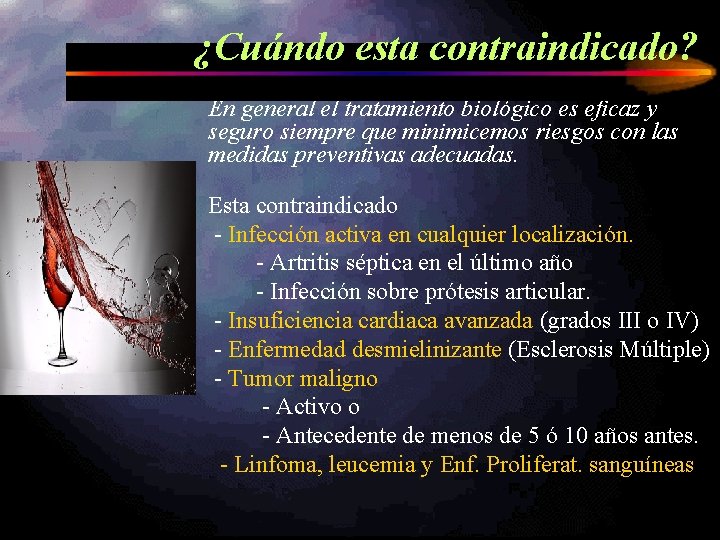 ¿Cuándo esta contraindicado?

En general el tratamiento biológico es eficaz y seguro siempre que minimicemos riesgos con las medidas preventivas adecuadas.

Esta contraindicado
- Infección activa en cualquier localización.
- Artritis séptica en el último año
- Infección sobre prótesis articular.
- Insuficiencia cardiaca avanzada (grados III o IV)
- Enfermedad desmielinizante (Esclerosis Múltiple)
- Tumor maligno
- Activo o
- Antecedente de menos de 5 ó 10 años antes.
- Linfoma, leucemia y Enf. Proliferat. sanguíneas